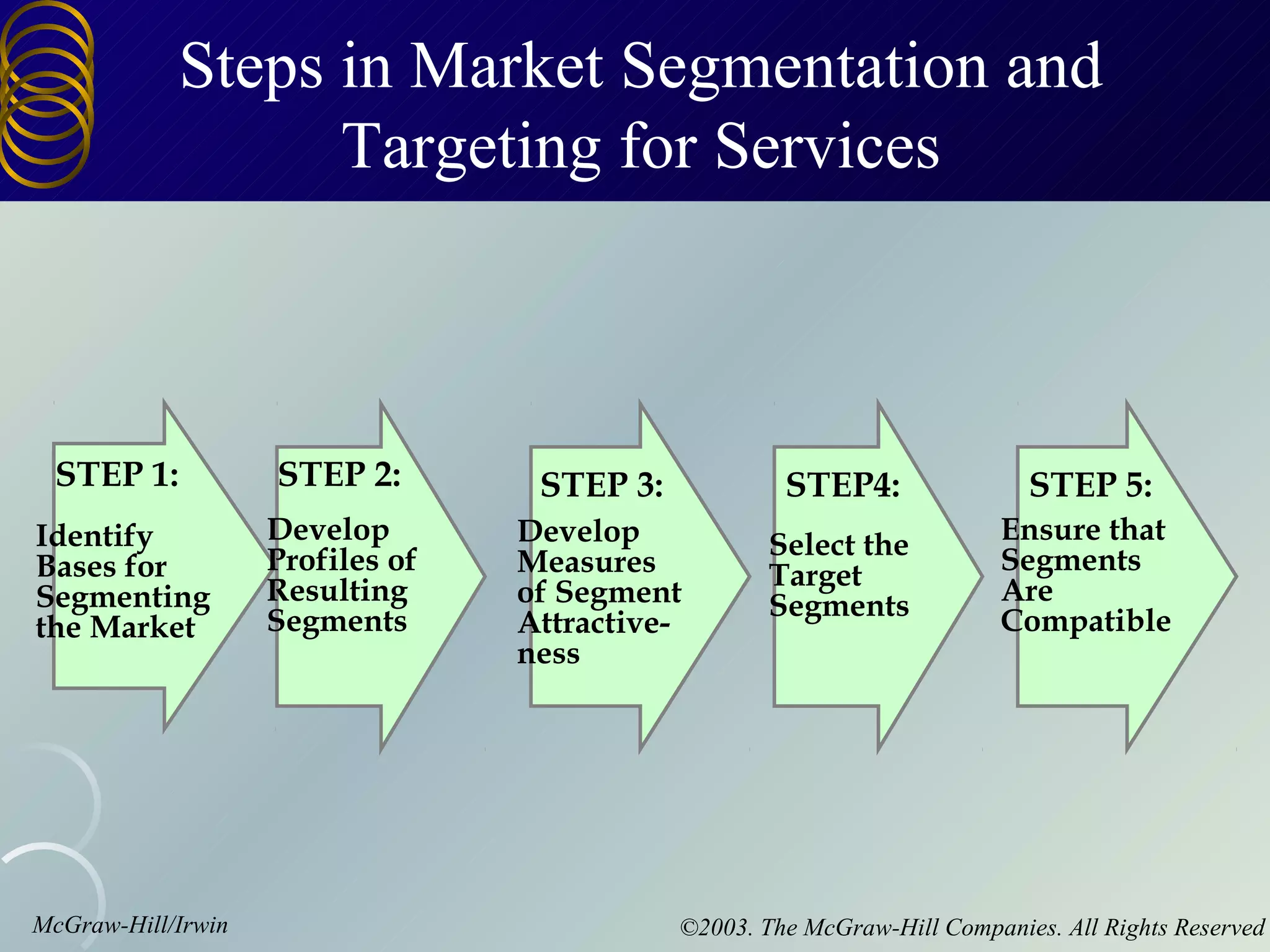 Steps in Market Segmentation and Targeting for Services

STEP 1:

Identify Bases for Segmenting the Market

STEP 2:

Develop Profiles of Resulting Segments

STEP 3:

Develop Measures of Segment Attractiveness

STEP4:

Select the Target Segments

STEP 5:

Ensure that Segments Are Compatible

McGraw-Hill/Irwin

©2003. The McGraw-Hill Companies. All Rights Reserved